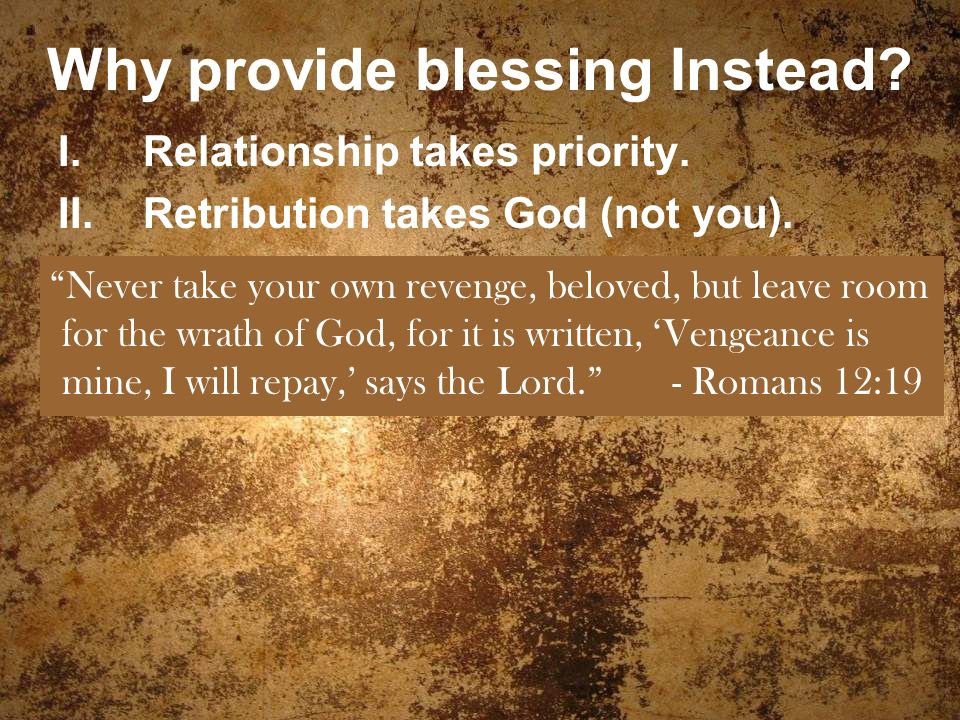 Why provide blessing Instead?

I. Relationship takes priority.

II. Retribution takes God (not you).

“Never take your own revenge, beloved, but leave room for the wrath of God, for it is written, ‘Vengeance is mine, I will repay,’ says the Lord.” - Romans 12:19